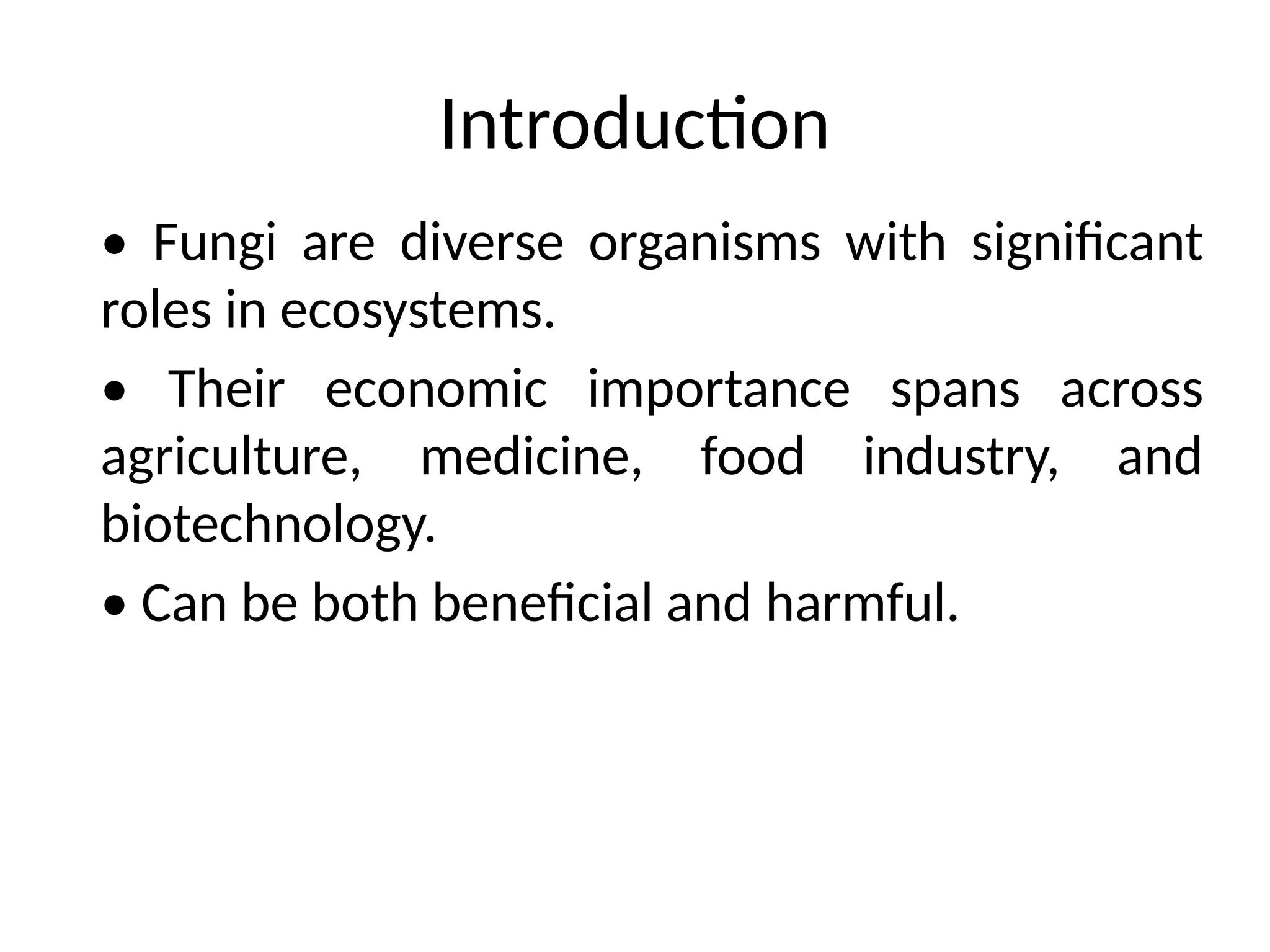 Introduction

• Fungi are diverse organisms with significant roles in ecosystems.

• Their economic importance spans across agriculture, medicine, food industry, and biotechnology.

• Can be both beneficial and harmful.